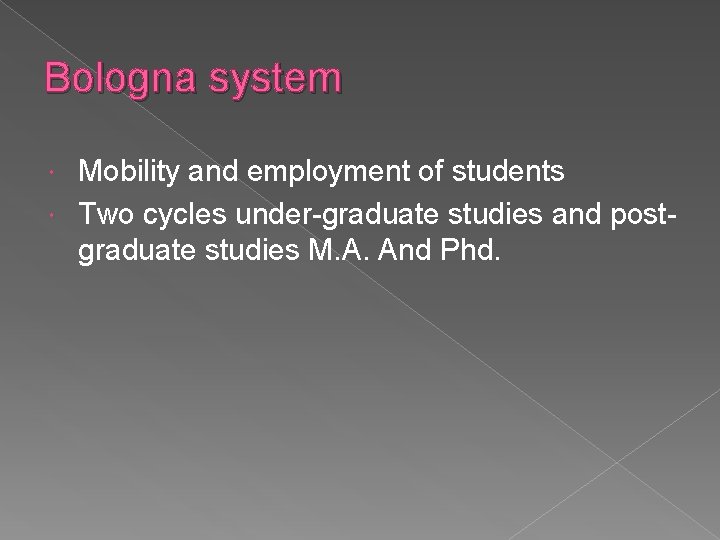 Bologna system

Mobility and employment of students
Two cycles under-graduate studies and post-graduate studies M.A. And Phd.